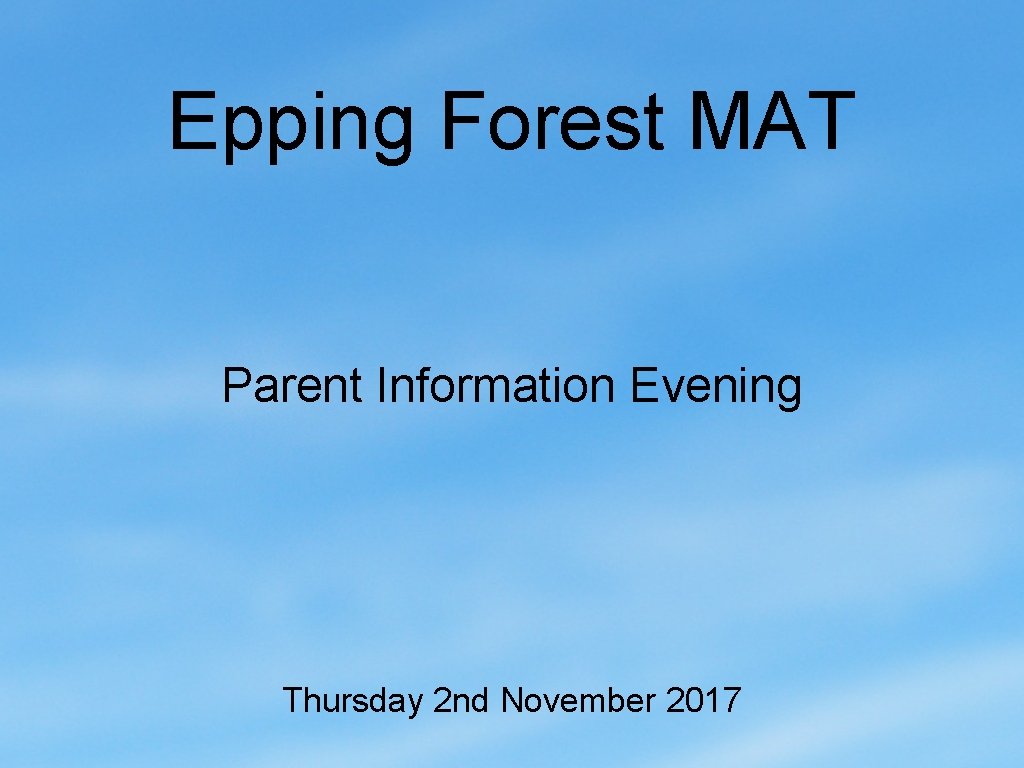 Epping Forest MAT

Parent Information Evening

Thursday 2nd November 2017